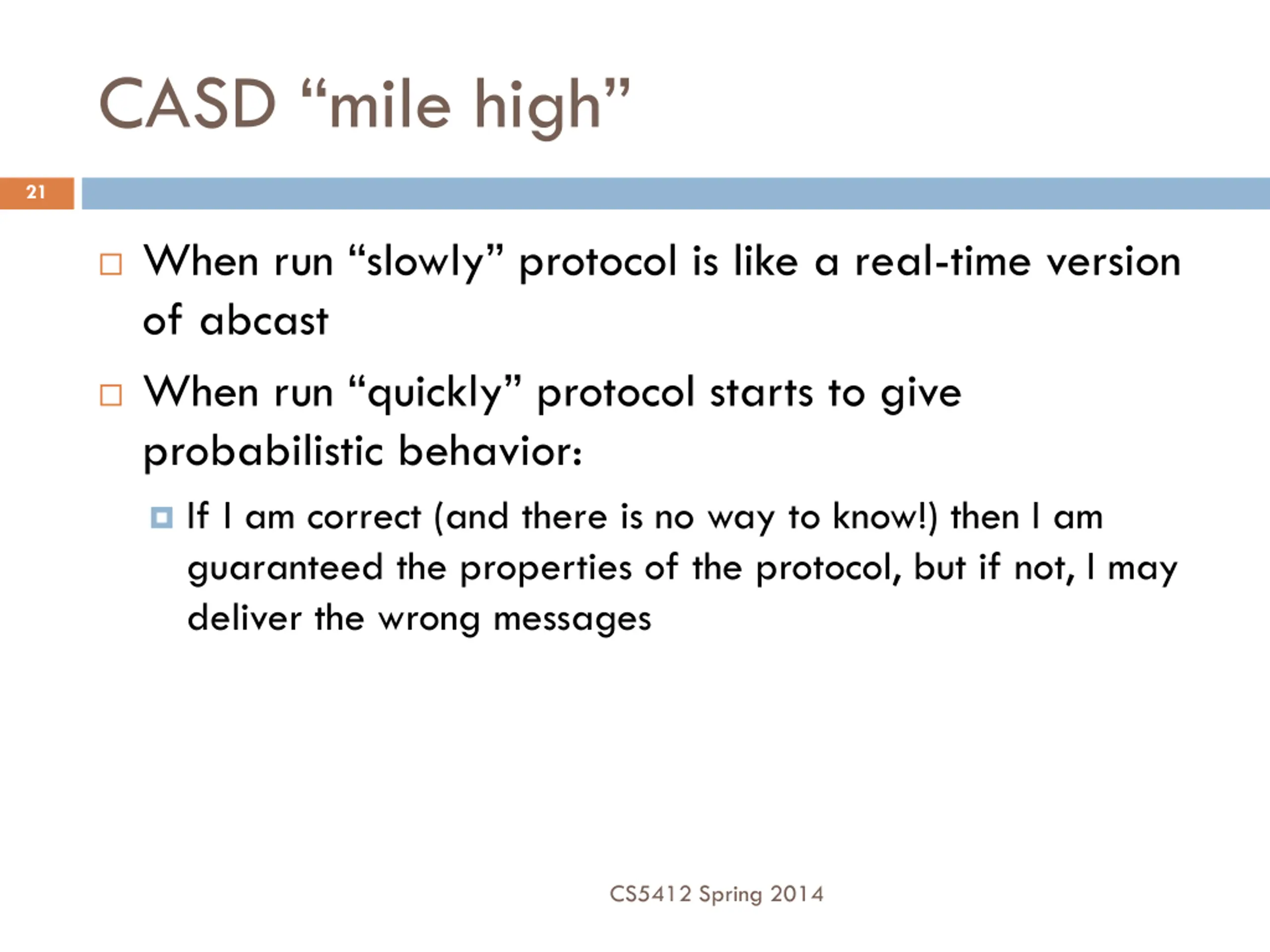 CASD “mile high”

21

When run “slowly” protocol is like a real-time version of abcast

When run “quickly” protocol starts to give probabilistic behavior:

If I am correct (and there is no way to know!) then I am guaranteed the properties of the protocol, but if not, I may deliver the wrong messages

CS5412 Spring 2014